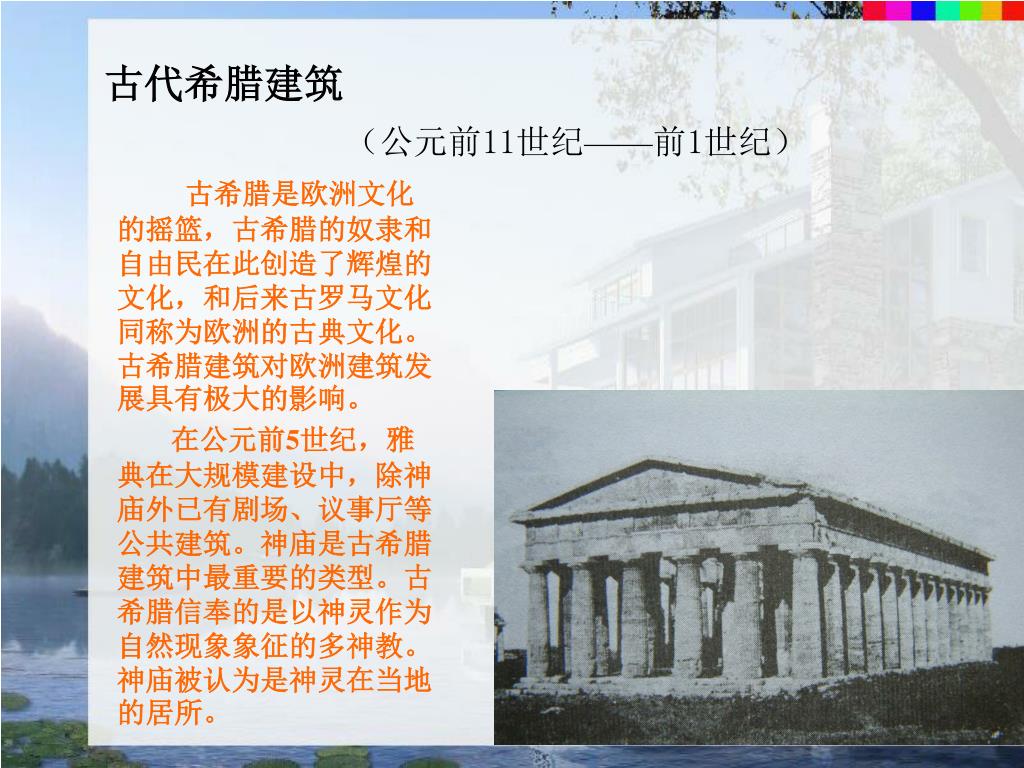 古代希腊建筑

（公元前11世纪——前1世纪）

古希腊是欧洲文化的摇篮，古希腊的奴隶和自由民在此创造了辉煌的文化，和后来古罗马文化同称为欧洲的古典文化。古希腊建筑对欧洲建筑发展具有极大的影响。

在公元前5世纪，雅典在大规模建设中，除神庙外已有剧场、议事厅等公共建筑。神庙是古希腊建筑中最重要的类型。古希腊信奉的是以神灵作为自然现象象征的多神教。神庙被认为是神灵在当地的居所。